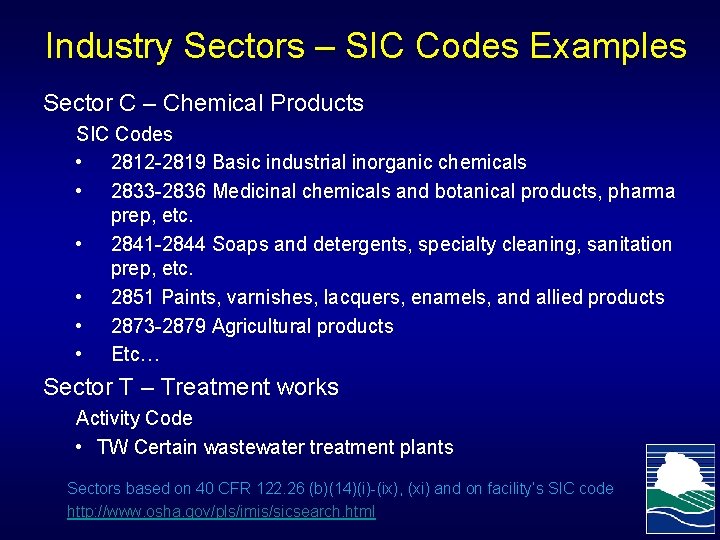 Industry Sectors – SIC Codes Examples

Sector C – Chemical Products

SIC Codes

• 2812-2819 Basic industrial inorganic chemicals
• 2833-2836 Medicinal chemicals and botanical products, pharma prep, etc.
• 2841-2844 Soaps and detergents, specialty cleaning, sanitation prep, etc.
• 2851 Paints, varnishes, lacquers, enamels, and allied products
• 2873-2879 Agricultural products
• Etc…

Sector T – Treatment works

Activity Code

• TW Certain wastewater treatment plants

Sectors based on 40 CFR 122.26 (b)(14)(i)-(ix), (xi) and on facility's SIC code
http://www.osha.gov/pls/imis/sicsearch.html